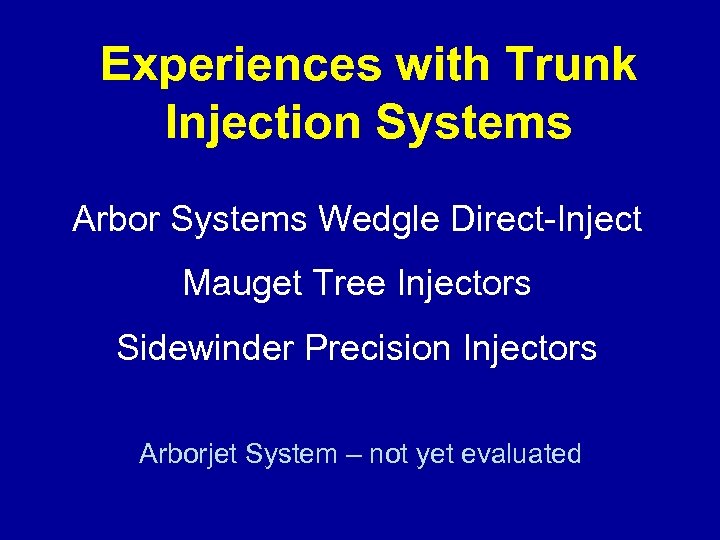 Experiences with Trunk Injection Systems

Arbor Systems Wedgle Direct-Inject

Mauget Tree Injectors

Sidewinder Precision Injectors

Arborjet System – not yet evaluated